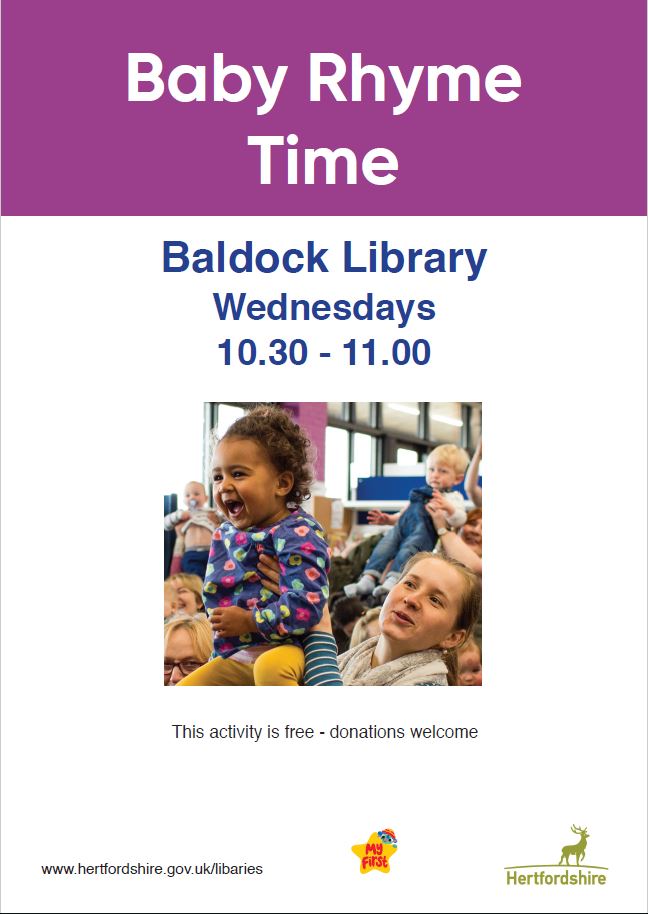 Baby Rhyme Time

Baldock Library
Wednesdays
10.30 - 11.00

This activity is free - donations welcome

www.hertfordshire.gov.uk/libraries

My First

Hertfordshire